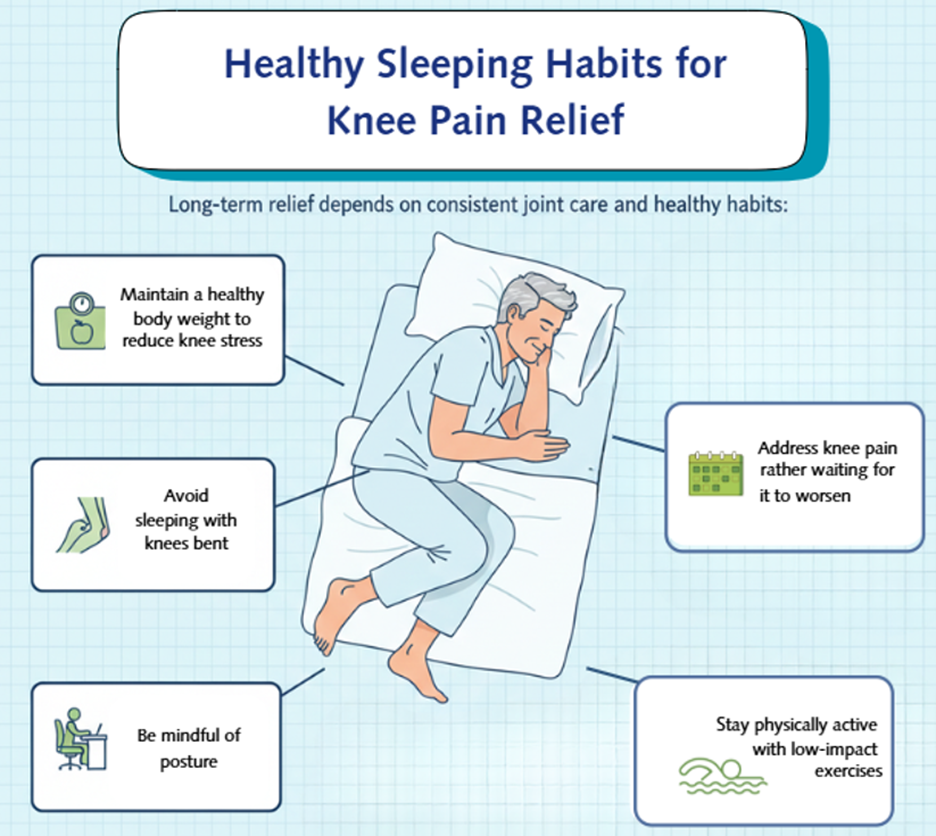 Healthy Sleeping Habits for Knee Pain Relief

Long-term relief depends on consistent joint care and healthy habits:

Maintain a healthy body weight to reduce knee stress

Avoid sleeping with knees bent

Be mindful of posture

Address knee pain rather waiting for it to worsen

Stay physically active with low-impact exercises